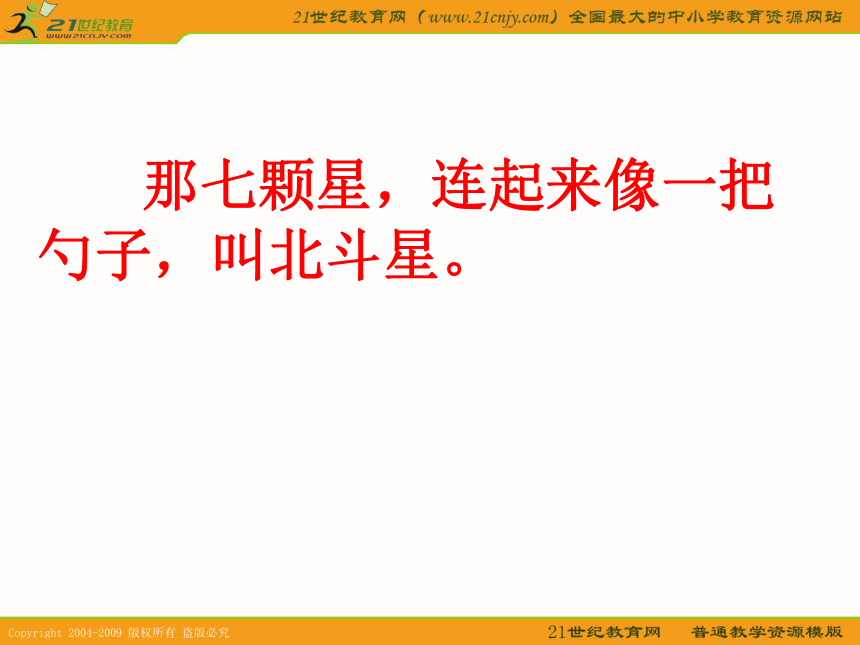 21世纪教育
www.21cnjy.com

21世纪教育网（www.21cnjy.com）全国最大的中小学教育资源网站

那七颗星，连起来像一把勺子，叫北斗星。

Copyright 2004-2009 版权所有 盗版必究

21世纪教育网　普通教学资源模版